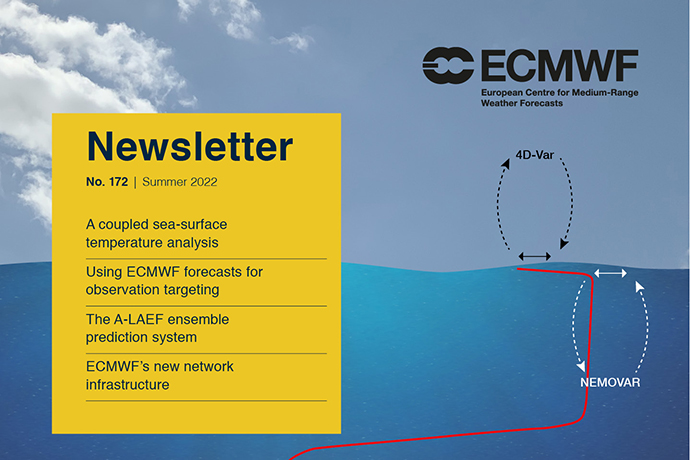 ECMWF
European Centre for Medium-Range Weather Forecasts

Newsletter

No. 172 | Summer 2022

A coupled sea-surface temperature analysis

Using ECMWF forecasts for observation targeting

The A-LAEF ensemble prediction system

ECMWF's new network infrastructure

4D-Var

NEMOVAR